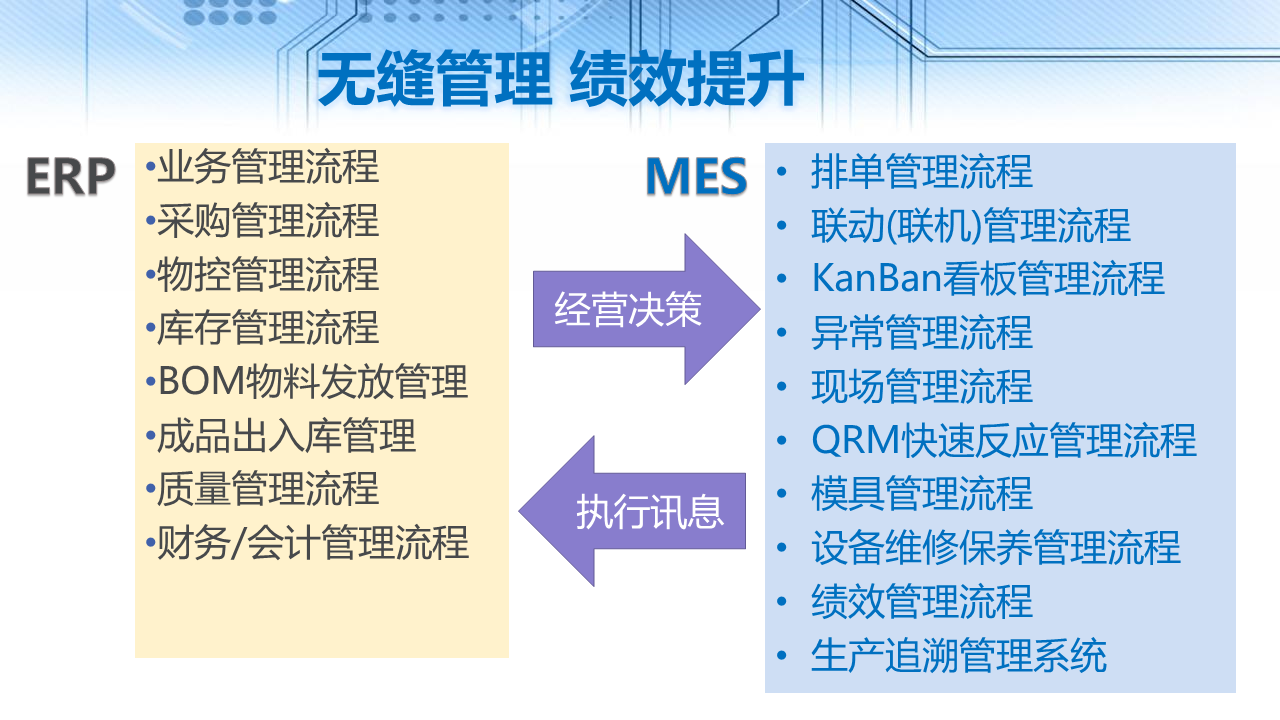 无缝管理 绩效提升

ERP

• 业务管理流程
• 采购管理流程
• 物控管理流程
• 库存管理流程
• BOM物料发放管理
• 成品出入库管理
• 质量管理流程
• 财务/会计管理流程

经营决策

执行讯息

MES

• 排单管理流程
• 联动(联机)管理流程
• KanBan看板管理流程
• 异常管理流程
• 现场管理流程
• QRM快速反应管理流程
• 模具管理流程
• 设备维修保养管理流程
• 绩效管理流程
• 生产追溯管理系统